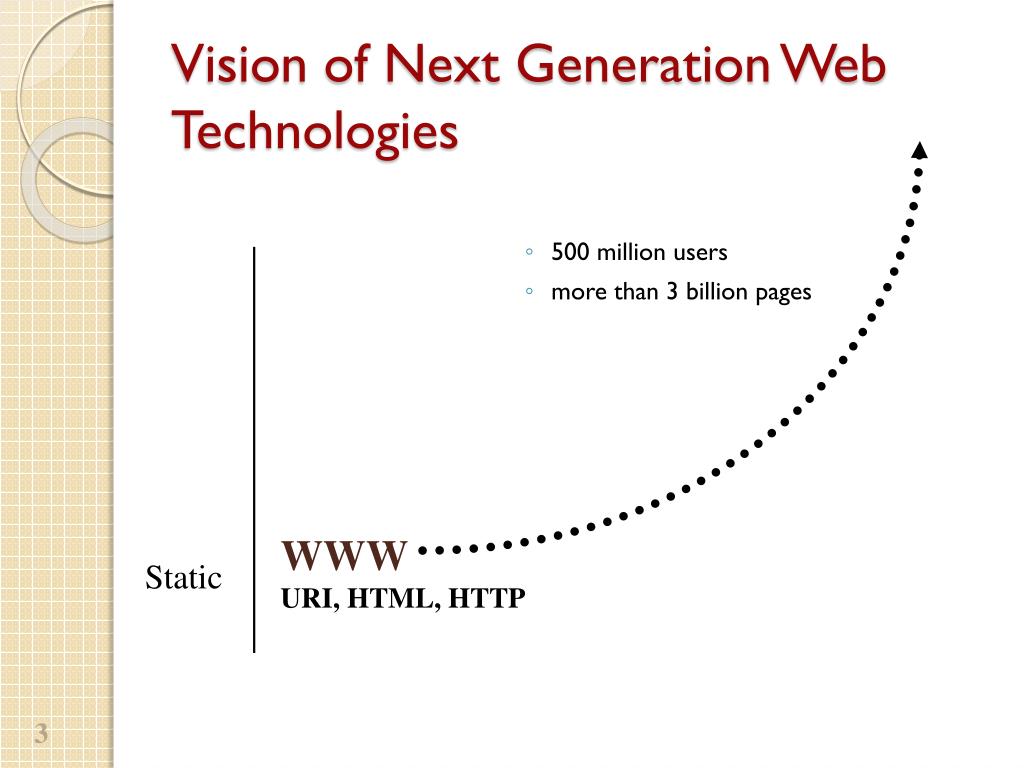 Vision of Next Generation Web Technologies

◦ 500 million users
◦ more than 3 billion pages

Static

WWW
URI, HTML, HTTP

3